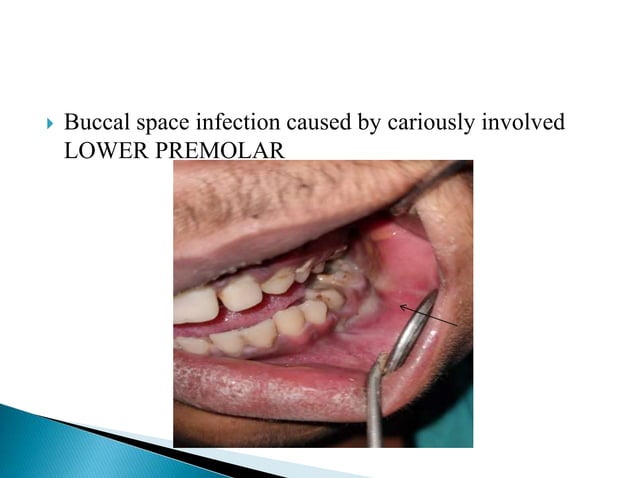 Buccal space infection caused by cariously involved LOWER PREMOLAR